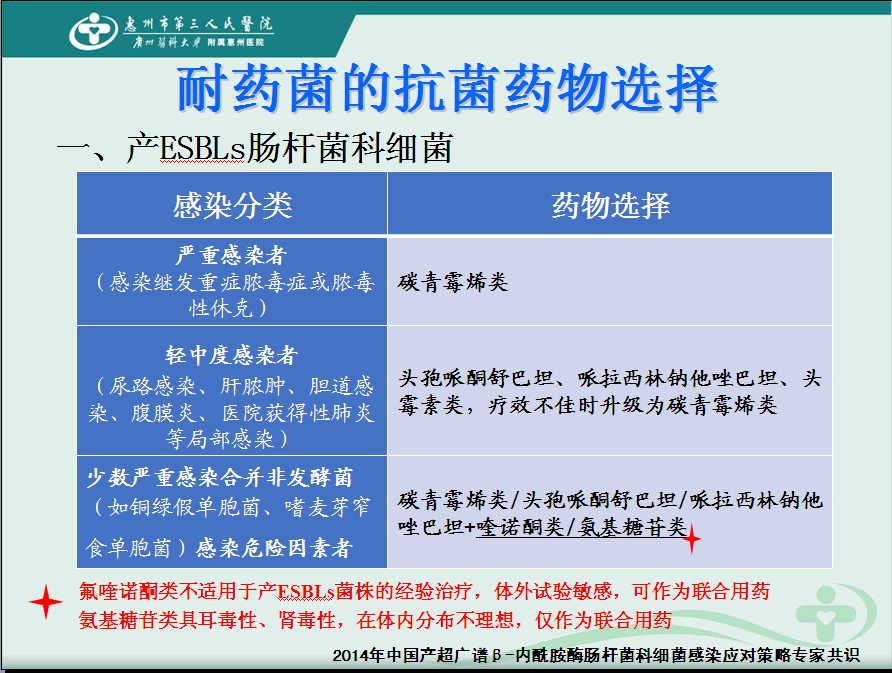 惠州市第三人民医院
广州医科大学 附属惠州医院

耐药菌的抗菌药物选择

一、产ESBLs肠杆菌科细菌

| 感染分类 | 药物选择 |
|---|---|
| 严重感染者（感染继发重症脓毒症或脓毒性休克） | 碳青霉烯类 |
| 轻中度感染者（尿路感染、肝脓肿、胆道感染、腹膜炎、医院获得性肺炎等局部感染） | 头孢哌酮舒巴坦、哌拉西林钠他唑巴坦、头霉素类，疗效不佳时升级为碳青霉烯类 |
| 少数严重感染合并非发酵菌（如铜绿假单胞菌、嗜麦芽窄食单胞菌）感染危险因素者 | 碳青霉烯类/头孢哌酮舒巴坦/哌拉西林钠他唑巴坦+喹诺酮类/氨基糖苷类 |

氟喹诺酮类不适用于产ESBLs菌株的经验治疗，体外试验敏感，可作为联合用药
氨基糖苷类具耳毒性、肾毒性，在体内分布不理想，仅作为联合用药

2014年中国产超广谱β-内酰胺酶肠杆菌科细菌感染应对策略专家共识